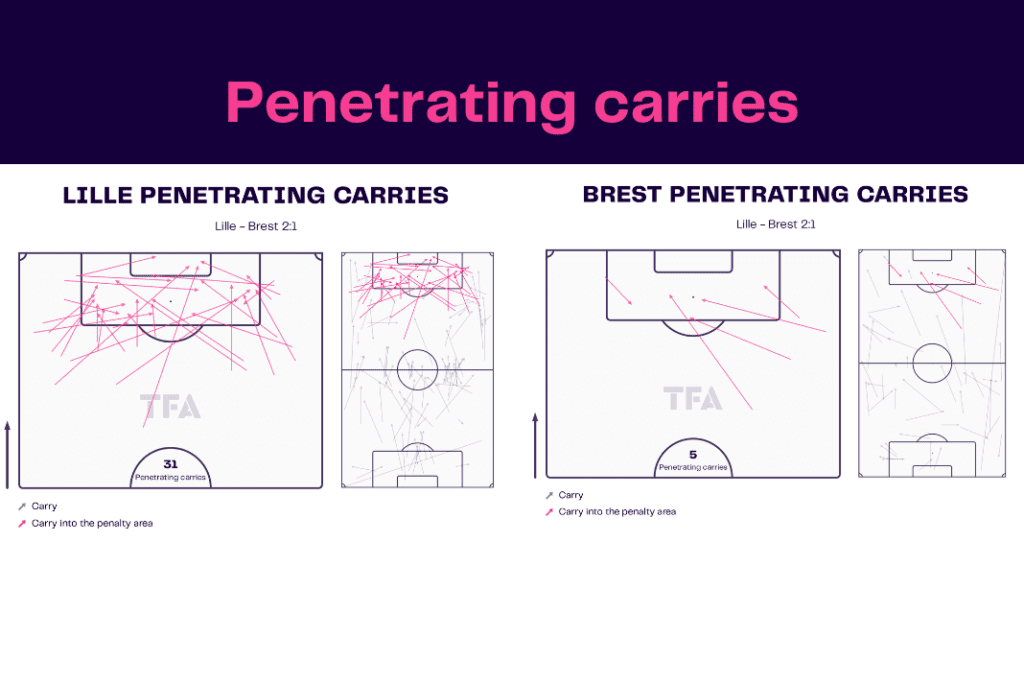 Penetrating carries

LILLE PENETRATING CARRIES

Lille - Brest 2:1

TFA

31
Penetrating carries

Carry
Carry into the penalty area

BREST PENETRATING CARRIES

Lille - Brest 2:1

TFA

5
Penetrating carries

Carry
Carry into the penalty area